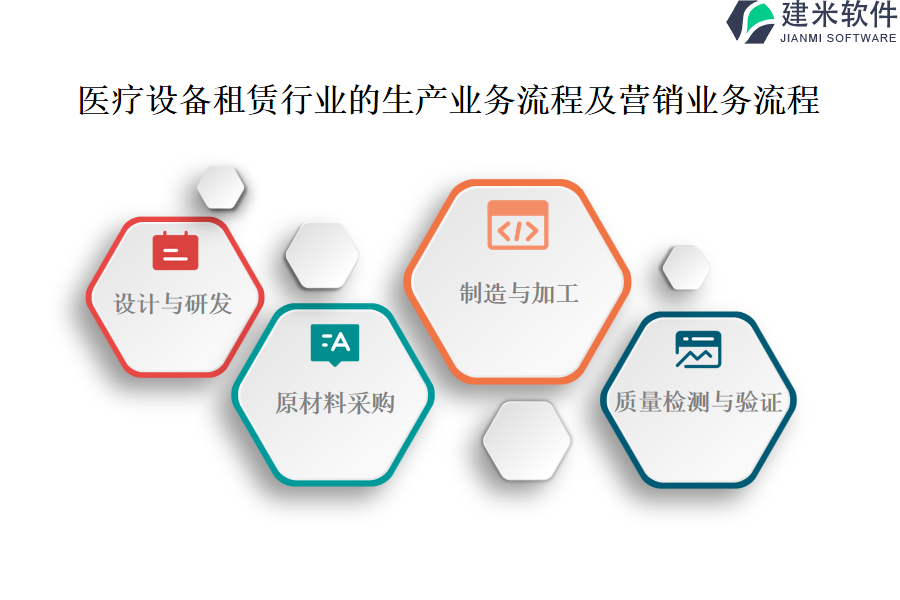 建米软件
JIANMI SOFTWARE

医疗设备租赁行业的生产业务流程及营销业务流程

设计与研发

原材料采购

制造与加工

质量检测与验证